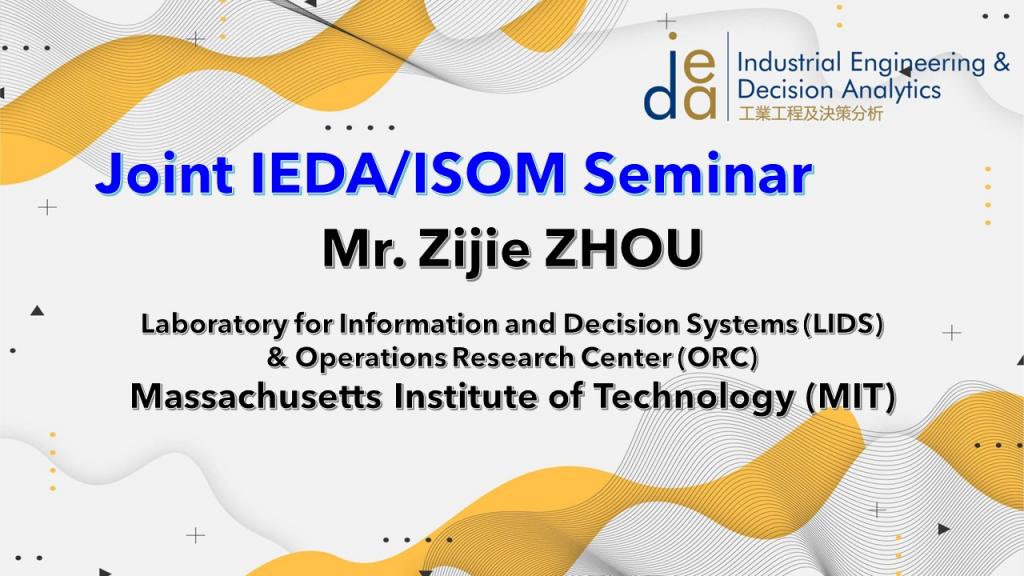 ieda
Industrial Engineering & Decision Analytics
工業工程及決策分析

Joint IEDA/ISOM Seminar

Mr. Zijie ZHOU

Laboratory for Information and Decision Systems (LIDS)
& Operations Research Center (ORC)
Massachusetts Institute of Technology (MIT)